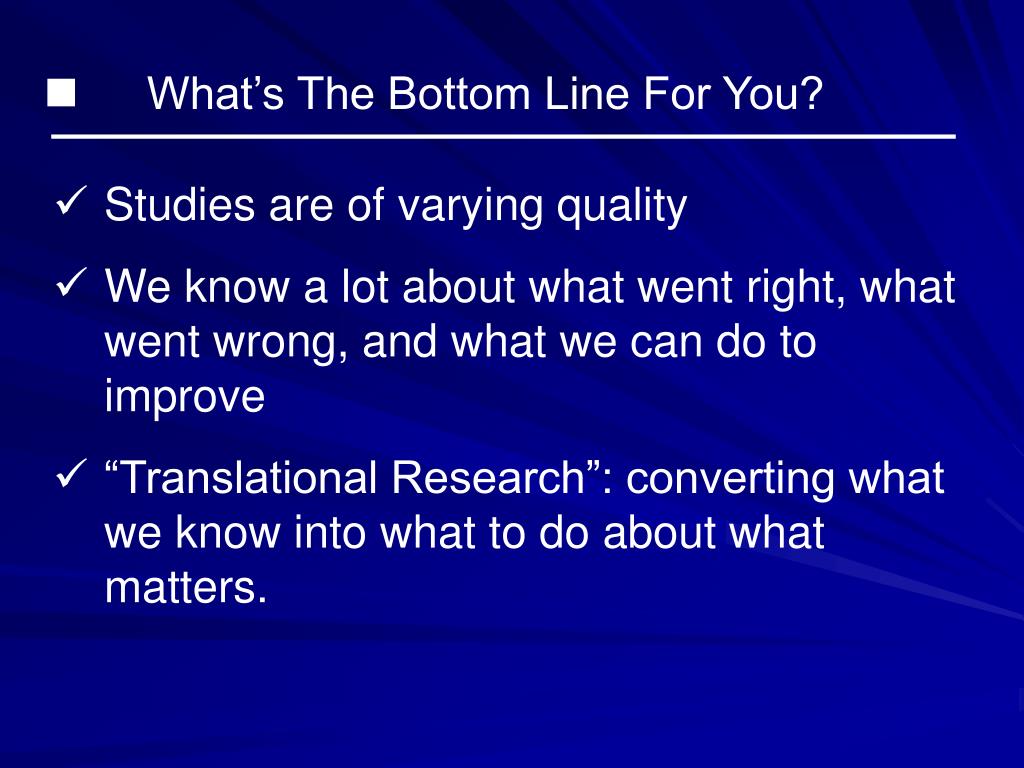 ■ What’s The Bottom Line For You?

✓ Studies are of varying quality

✓ We know a lot about what went right, what went wrong, and what we can do to improve

✓ “Translational Research”: converting what we know into what to do about what matters.